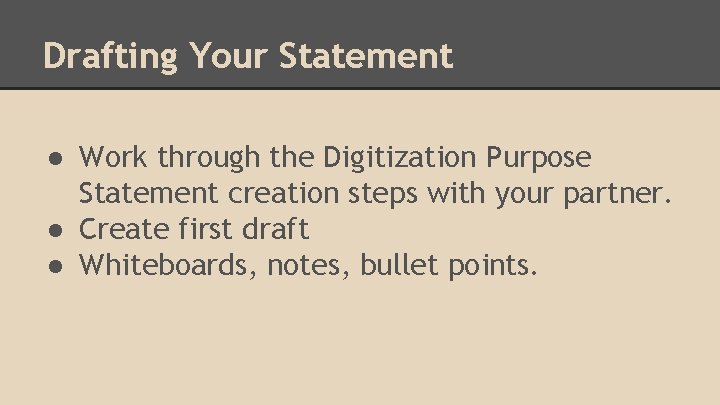 Drafting Your Statement

● Work through the Digitization Purpose Statement creation steps with your partner.
● Create first draft
● Whiteboards, notes, bullet points.